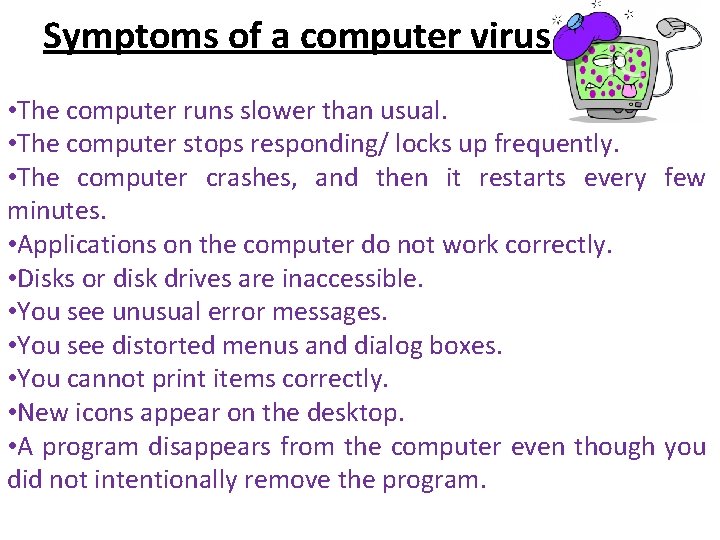 Symptoms of a computer virus

•The computer runs slower than usual.
•The computer stops responding/ locks up frequently.
•The computer crashes, and then it restarts every few minutes.
•Applications on the computer do not work correctly.
•Disks or disk drives are inaccessible.
•You see unusual error messages.
•You see distorted menus and dialog boxes.
•You cannot print items correctly.
•New icons appear on the desktop.
•A program disappears from the computer even though you did not intentionally remove the program.